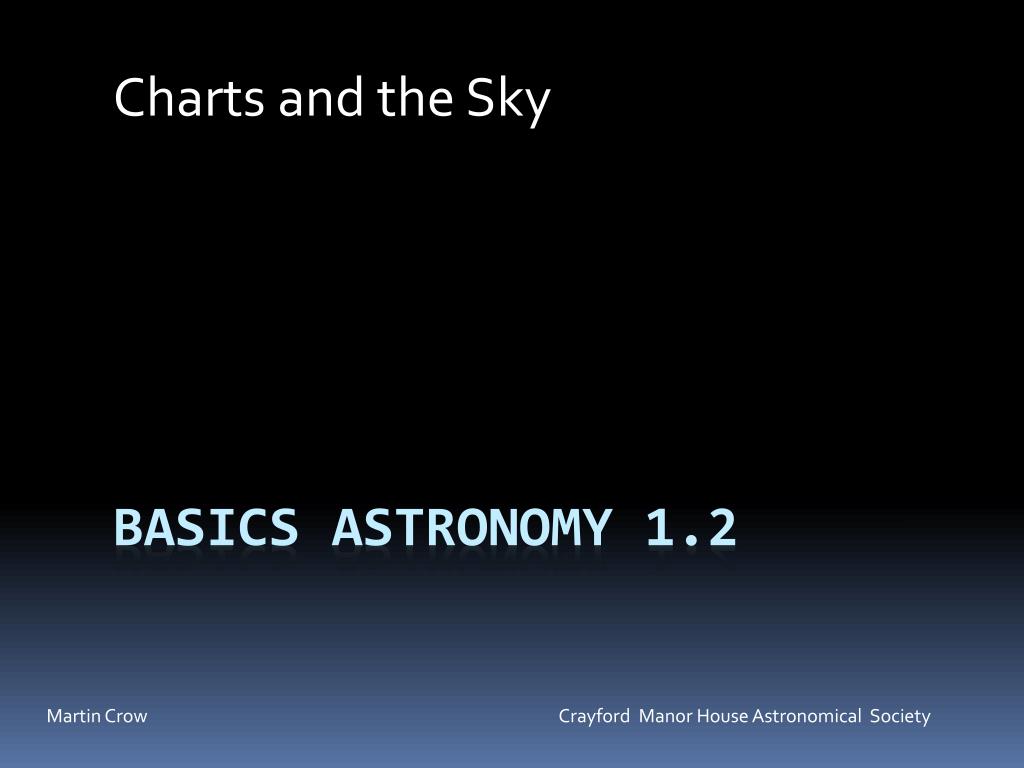 Charts and the Sky

BASICS ASTRONOMY 1.2

Martin Crow

Crayford Manor House Astronomical Society